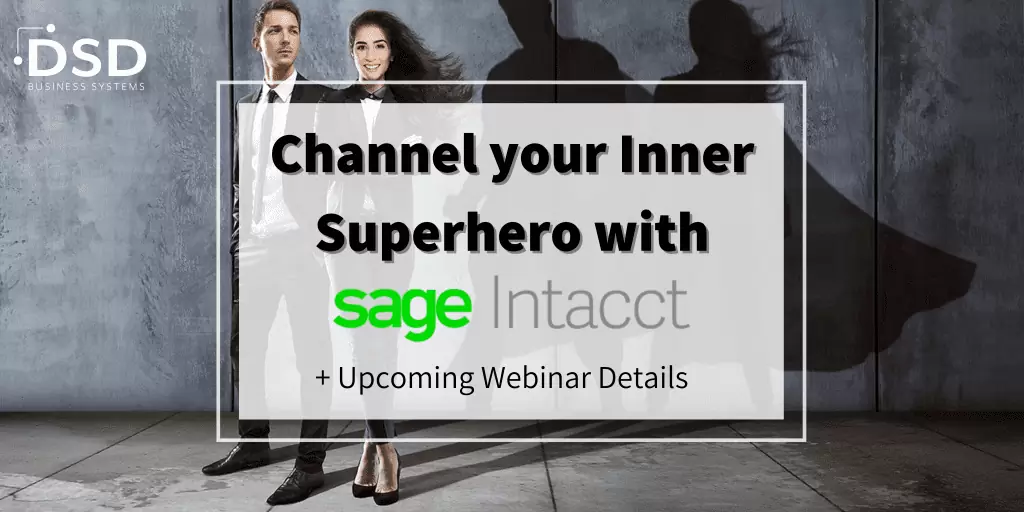 DSD
BUSINESS SYSTEMS

Channel your Inner Superhero with

sage Intacct

+ Upcoming Webinar Details